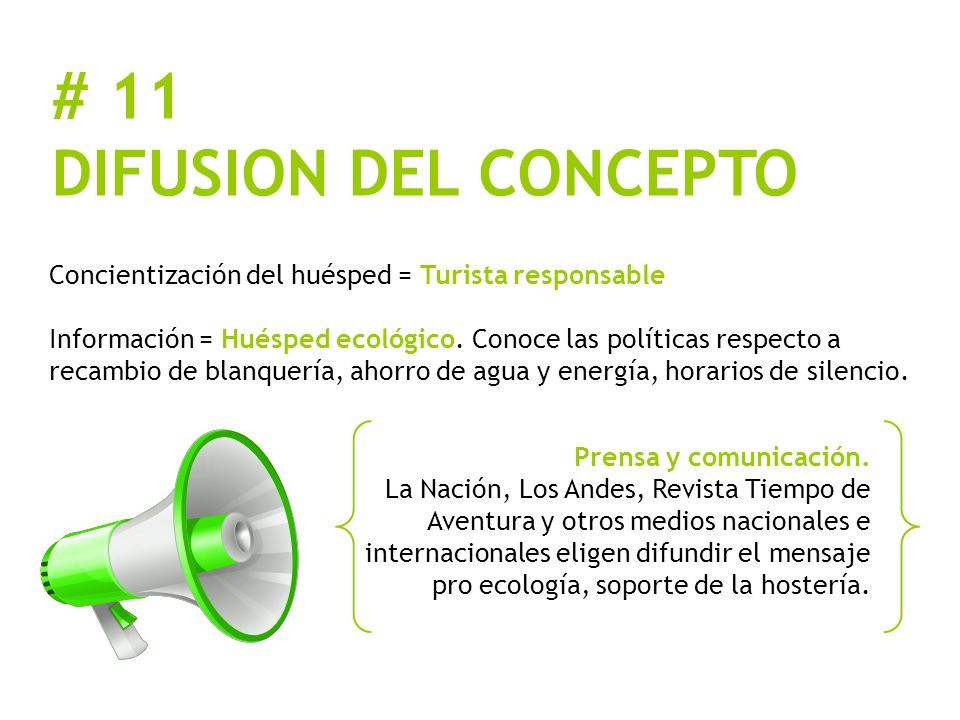 # 11
DIFUSION DEL CONCEPTO

Concientización del huésped = Turista responsable

Información = Huésped ecológico. Conoce las políticas respecto a recambio de blanquería, ahorro de agua y energía, horarios de silencio.

Prensa y comunicación.
La Nación, Los Andes, Revista Tiempo de Aventura y otros medios nacionales e internacionales eligen difundir el mensaje pro ecología, soporte de la hostería.